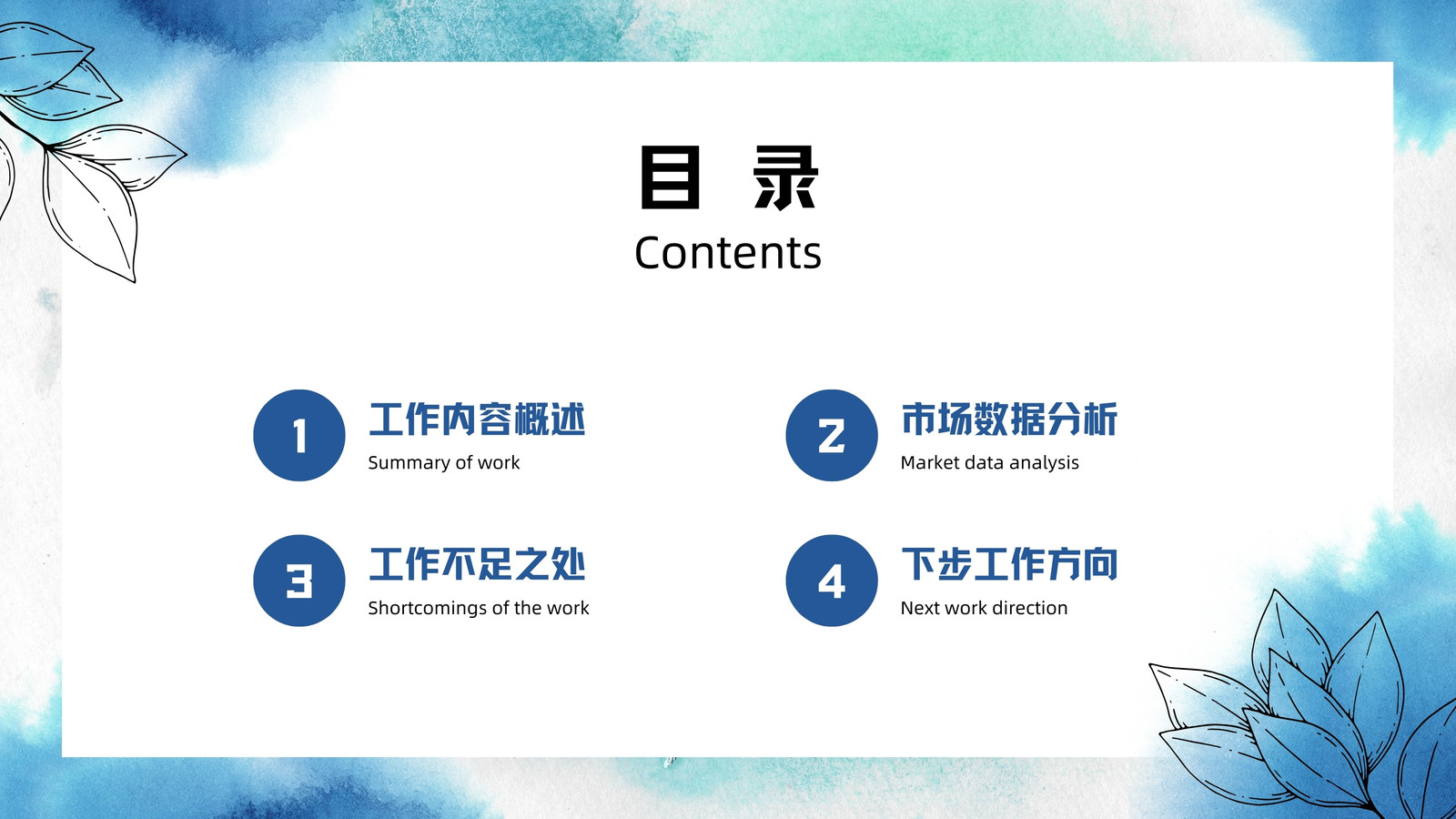 目 录
Contents

1
工作内容概述
Summary of work

2
市场数据分析
Market data analysis

3
工作不足之处
Shortcomings of the work

4
下步工作方向
Next work direction